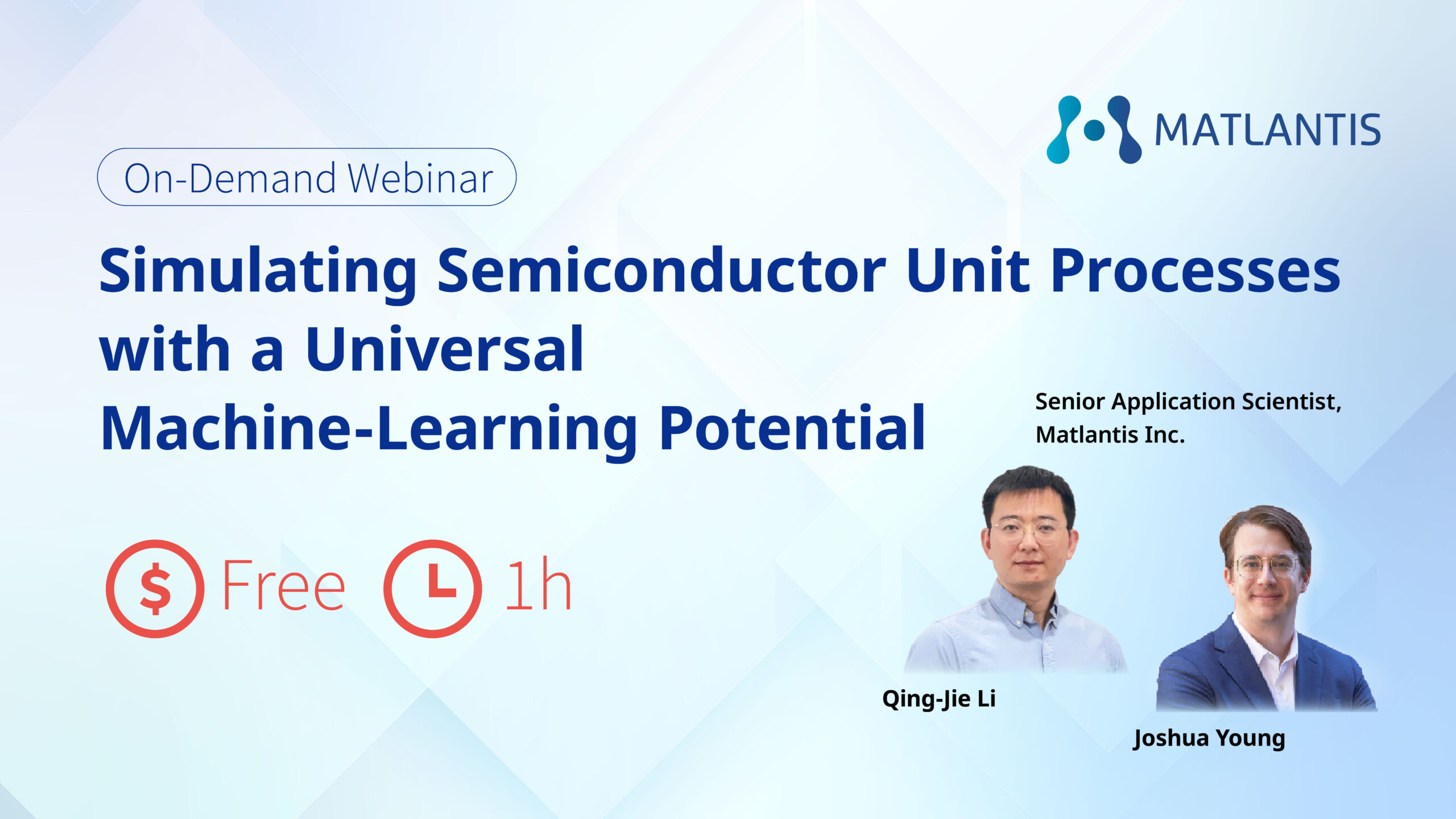 MATLANTIS

On-Demand Webinar

Simulating Semiconductor Unit Processes with a Universal Machine-Learning Potential

Senior Application Scientist, Matlantis Inc.

$ Free 1h

Qing-Jie Li

Joshua Young